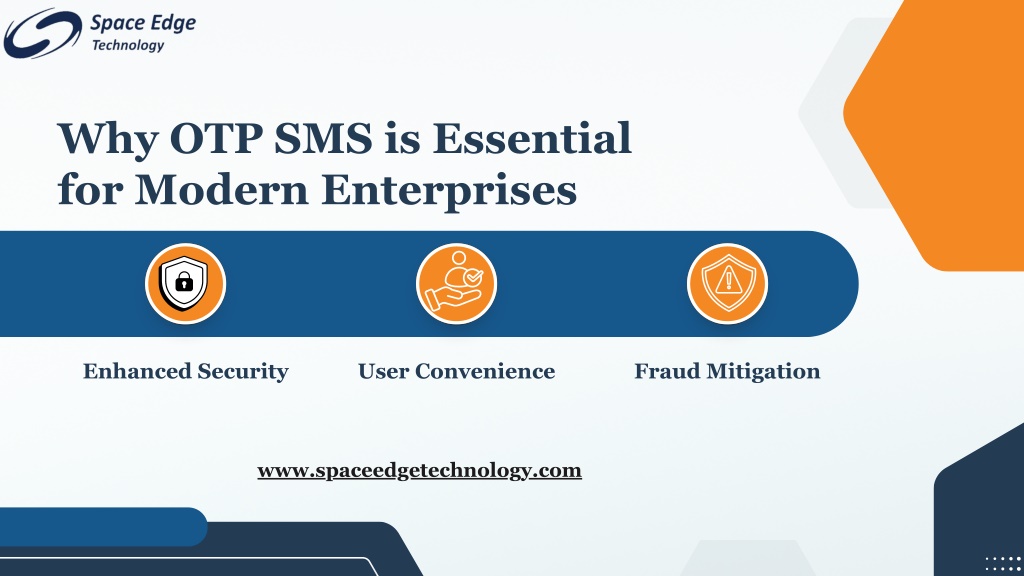 Space Edge
Technology

Why OTP SMS is Essential for Modern Enterprises

Enhanced Security

User Convenience

Fraud Mitigation

www.spaceedgetechnology.com